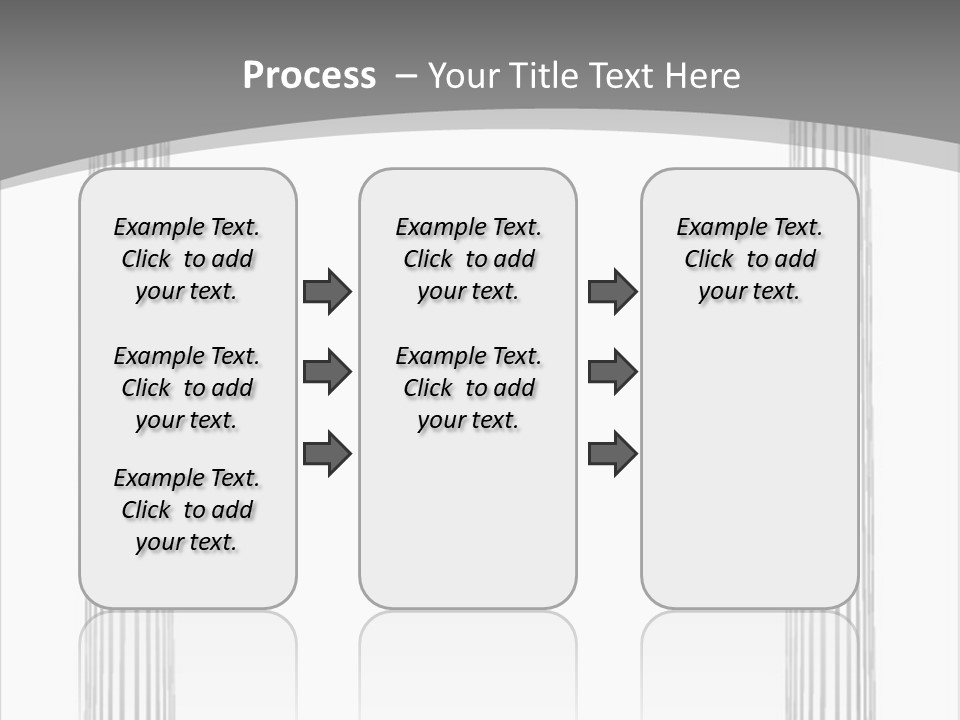 Process – Your Title Text Here

Example Text. Click to add your text.

Example Text. Click to add your text.

Example Text. Click to add your text.

Example Text. Click to add your text.

Example Text. Click to add your text.

Example Text. Click to add your text.